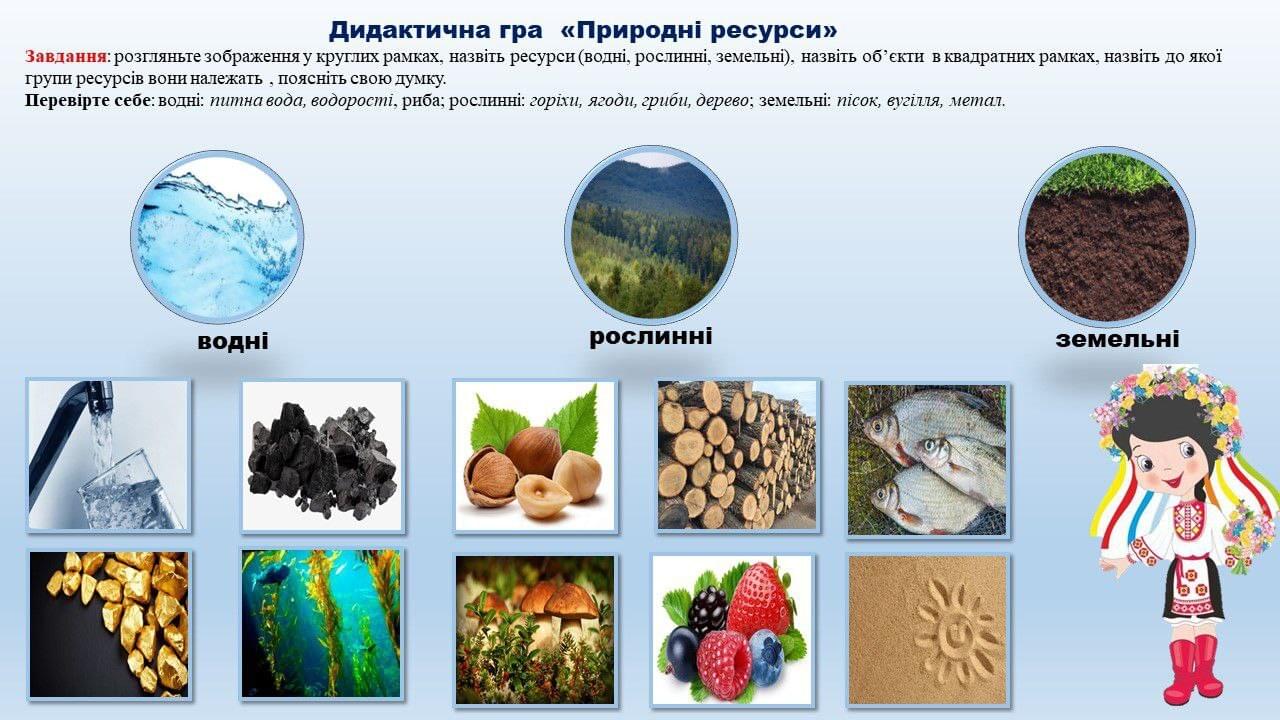 Дидактична гра «Природні ресурси»

Завдання: розгляньте зображення у круглих рамках, назвіть ресурси (водні, рослинні, земельні), назвіть об'єкти в квадратних рамках, назвіть до якої групи ресурсів вони належать , поясніть свою думку.

Перевірте себе: водні: питна вода, водорості, риба; рослинні: горіхи, ягоди, гриби, дерево; земельні: пісок, вугілля, метал.

водні

рослинні

земельні